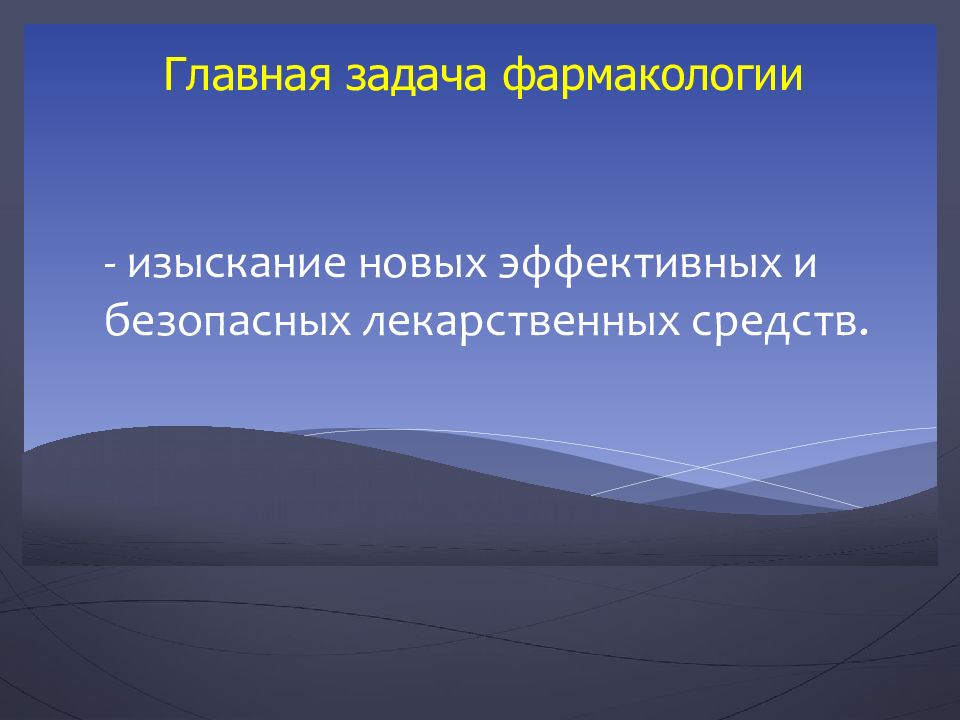 Главная задача фармакологии

- изыскание новых эффективных и безопасных лекарственных средств.